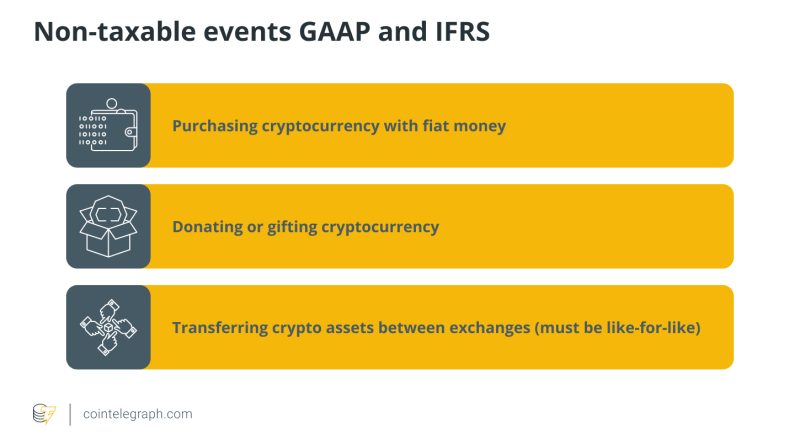 Non-taxable events GAAP and IFRS

100110
011001
101010
110001

Purchasing cryptocurrency with fiat money

Donating or gifting cryptocurrency

Transferring crypto assets between exchanges (must be like-for-like)

cointelegraph.com